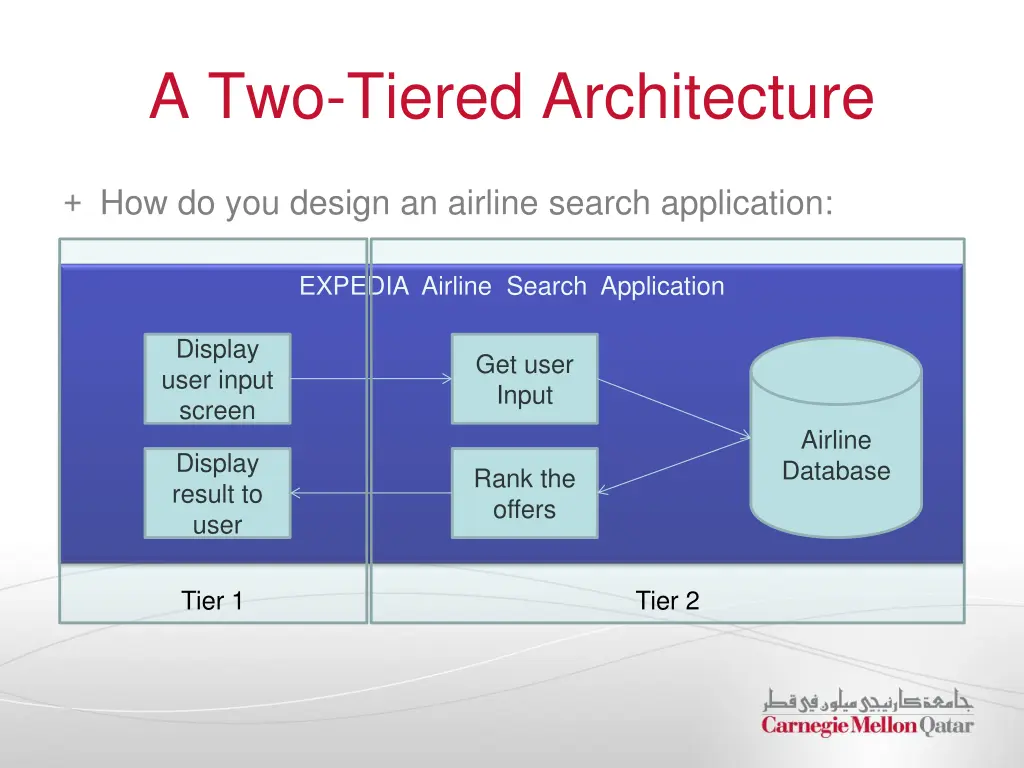 A Two-Tiered Architecture

+ How do you design an airline search application:

EXPEDIA Airline Search Application

Display user input screen

Get user Input

Airline Database

Display result to user

Rank the offers

Tier 1

Tier 2

جامعة كارنيجي ميلون في قطر
Carnegie Mellon Qatar